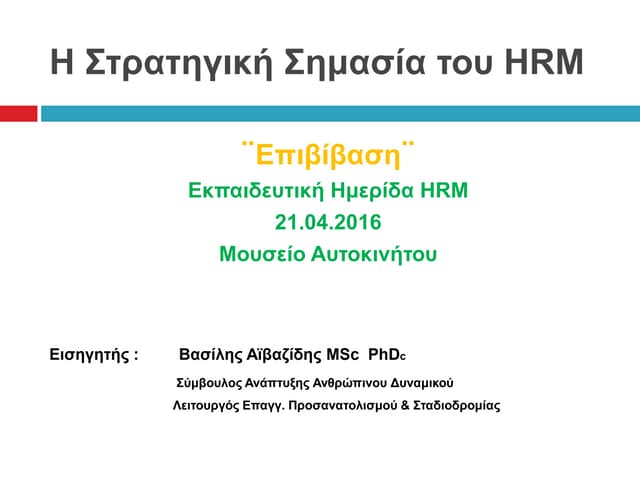 Η Στρατηγική Σημασία του HRM

¨Επιβίβαση¨

Εκπαιδευτική Ημερίδα HRM

21.04.2016

Μουσείο Αυτοκινήτου

Εισηγητής : Βασίλης Αϊβαζίδης MSc PhDc

Σύμβουλος Ανάπτυξης Ανθρώπινου Δυναμικού

Λειτουργός Επαγγ. Προσανατολισμού & Σταδιοδρομίας